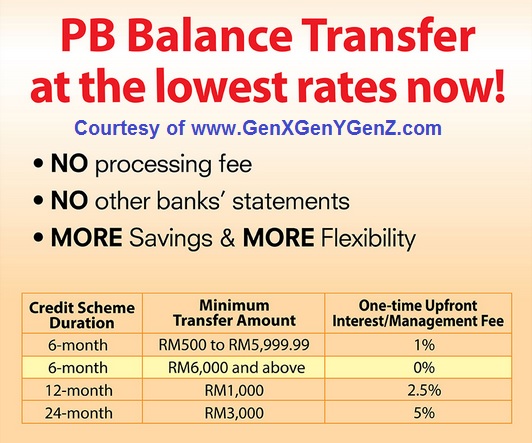 PB Balance Transfer at the lowest rates now!

Courtesy of www.GenXGenYGenZ.com

• NO processing fee
• NO other banks' statements
• MORE Savings & MORE Flexibility

| Credit Scheme Duration | Minimum Transfer Amount | One-time Upfront Interest/Management Fee |
|---|---|---|
| 6-month | RM500 to RM5,999.99 | 1% |
| 6-month | RM6,000 and above | 0% |
| 12-month | RM1,000 | 2.5% |
| 24-month | RM3,000 | 5% |